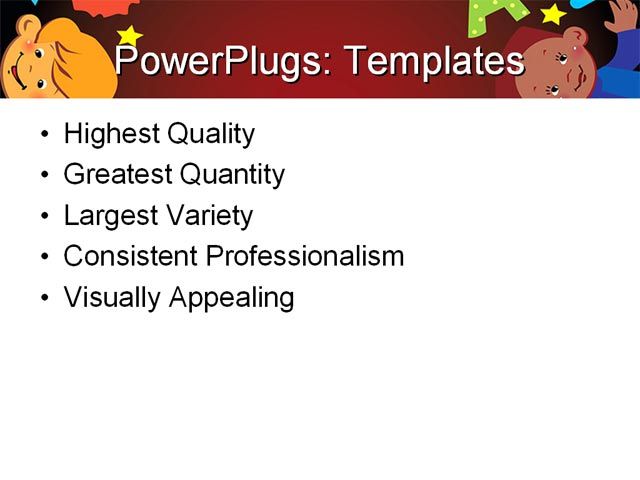 PowerPlugs: Templates

• Highest Quality
• Greatest Quantity
• Largest Variety
• Consistent Professionalism
• Visually Appealing